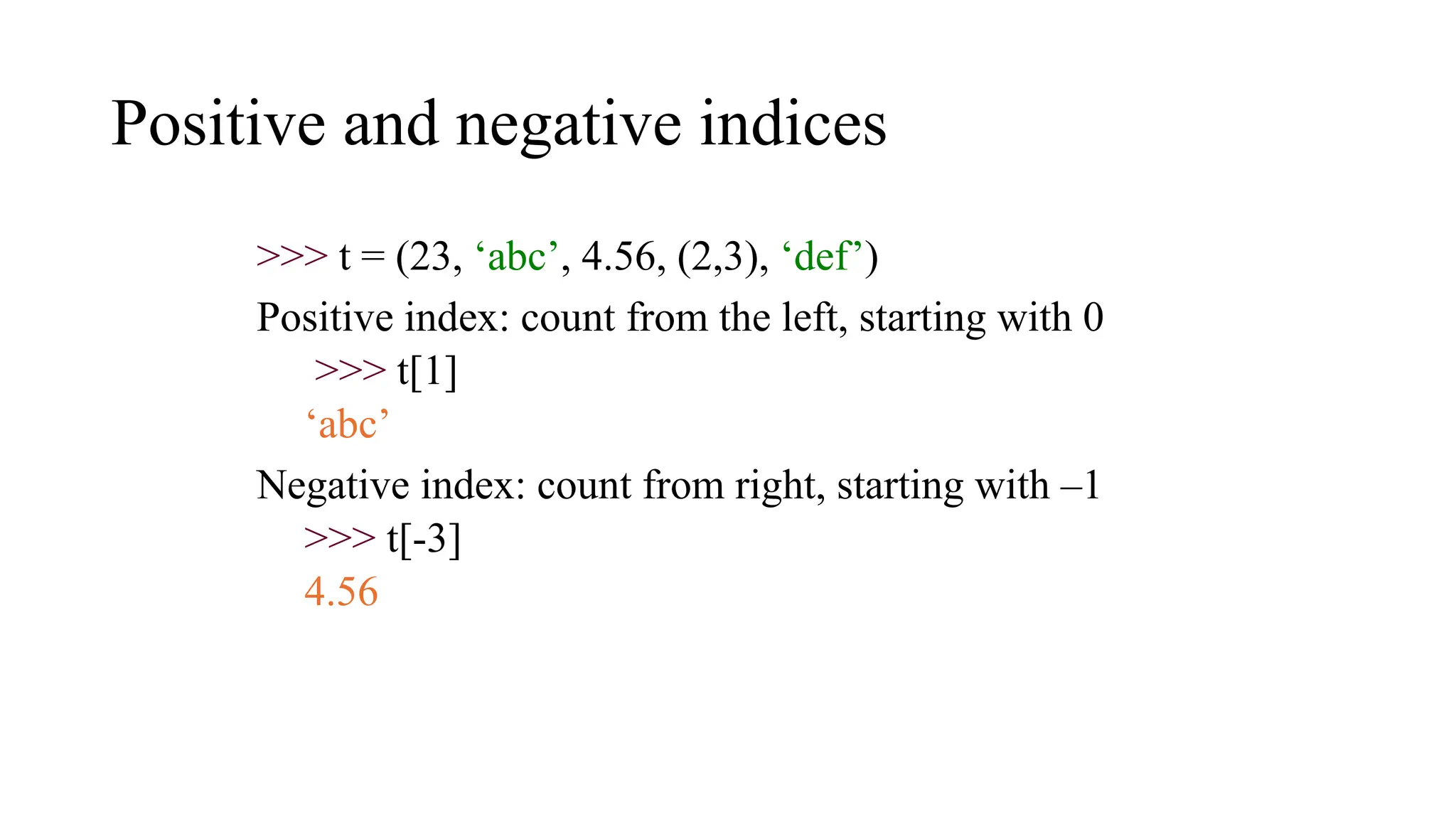 Positive and negative indices

>>> t = (23, ‘abc’, 4.56, (2,3), ‘def’)

Positive index: count from the left, starting with 0

>>> t[1]

‘abc’

Negative index: count from right, starting with –1

>>> t[-3]

4.56